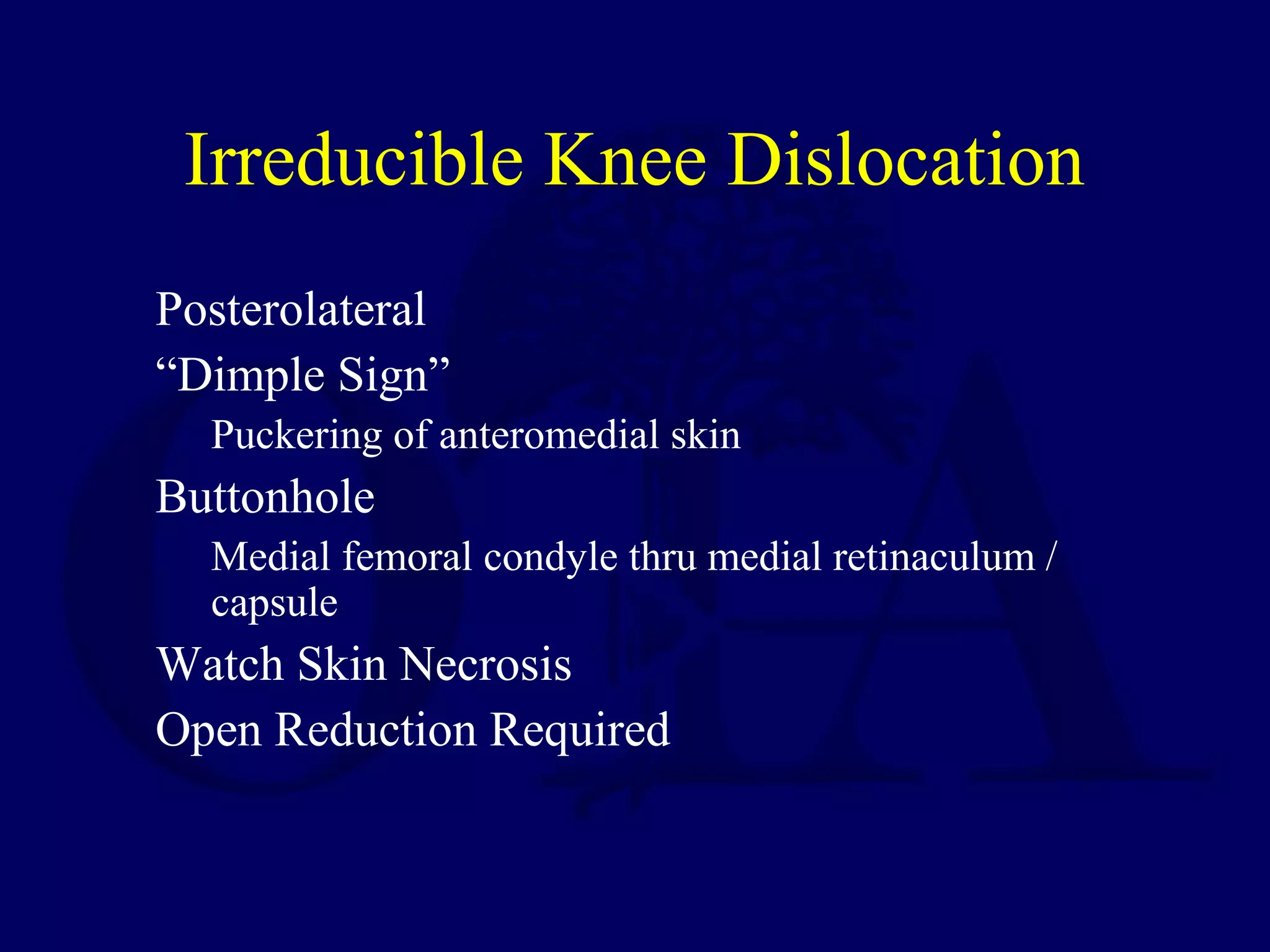 Irreducible Knee Dislocation

Posterolateral

“Dimple Sign”

Puckering of anteromedial skin

Buttonhole

Medial femoral condyle thru medial retinaculum / capsule

Watch Skin Necrosis

Open Reduction Required